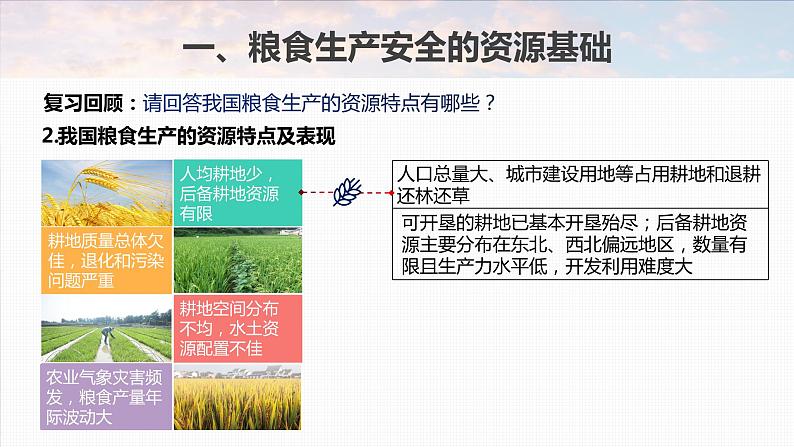 一、粮食生产安全的资源基础

复习回顾：请回答我国粮食生产的资源特点有哪些？

2.我国粮食生产的资源特点及表现

人均耕地少，后备耕地资源有限

耕地质量总体欠佳，退化和污染问题严重

耕地空间分布不均，水土资源配置不佳

农业气象灾害频发，粮食产量年际波动大

人口总量大、城市建设用地等占用耕地和退耕还林还草

可开垦的耕地已基本开垦殆尽；后备耕地资源主要分布在东北、西北偏远地区，数量有限且生产力水平低，开发利用难度大